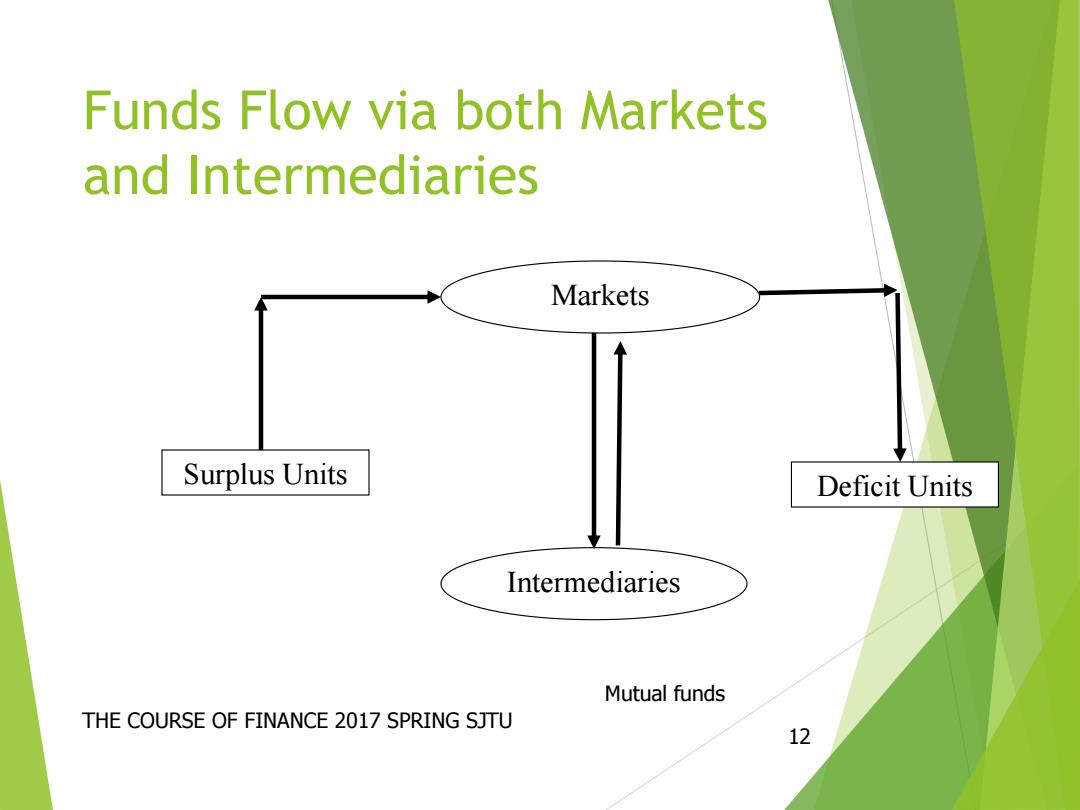 Funds Flow via both Markets and Intermediaries

Markets

Surplus Units

Deficit Units

Intermediaries

Mutual funds

THE COURSE OF FINANCE 2017 SPRING SJTU

12